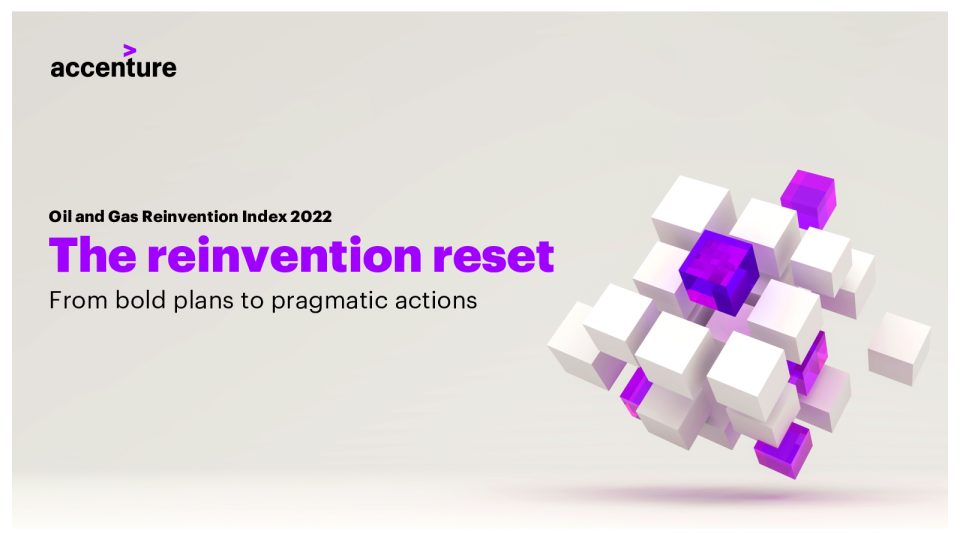 accenture

Oil and Gas Reinvention Index 2022

The reinvention reset

From bold plans to pragmatic actions